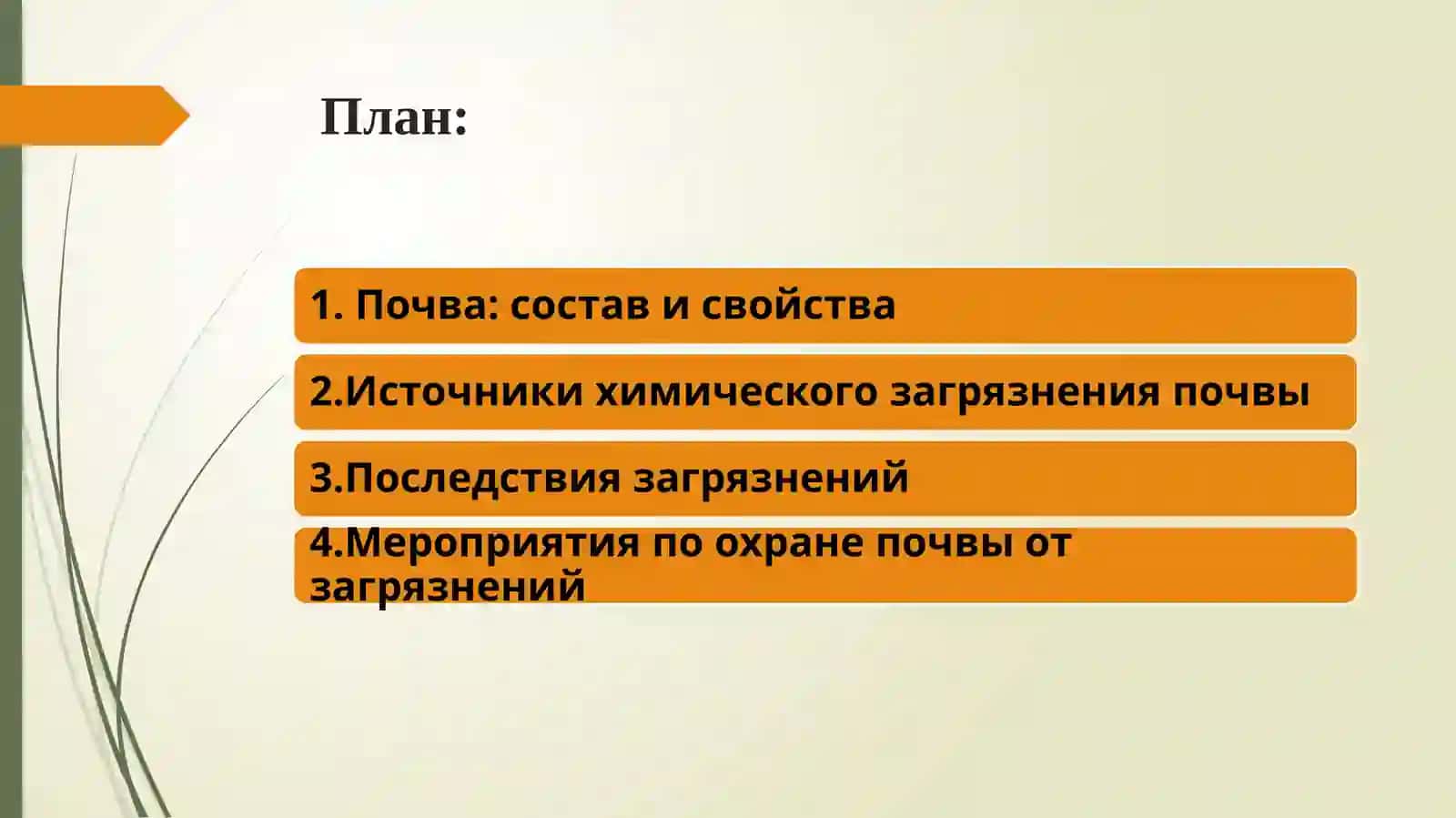 План:

1. Почва: состав и свойства

2.Источники химического загрязнения почвы

3.Последствия загрязнений

4.Мероприятия по охране почвы от загрязнений